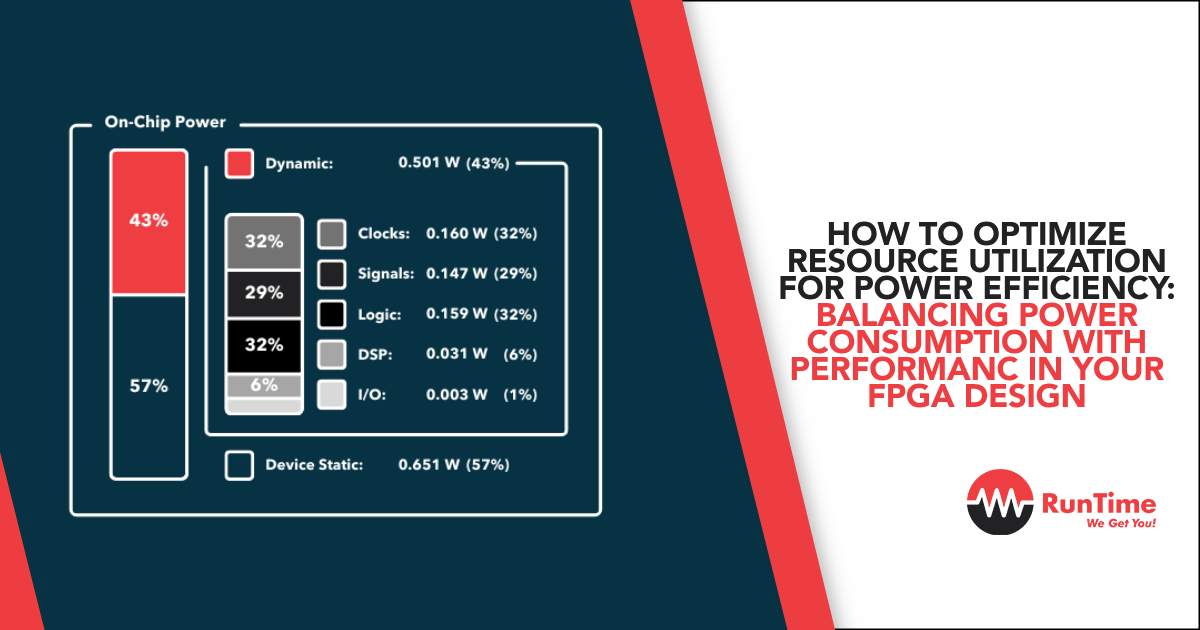 On-Chip Power

43%

57%

Dynamic: 0.501 W (43%)

32%
29%
32%
6%

Clocks: 0.160 W (32%)
Signals: 0.147 W (29%)
Logic: 0.159 W (32%)
DSP: 0.031 W (6%)
I/O: 0.003 W (1%)

Device Static: 0.651 W (57%)

HOW TO OPTIMIZE RESOURCE UTILIZATION FOR POWER EFFICIENCY: BALANCING POWER CONSUMPTION WITH PERFORMANC IN YOUR FPGA DESIGN

RunTime
We Get You!